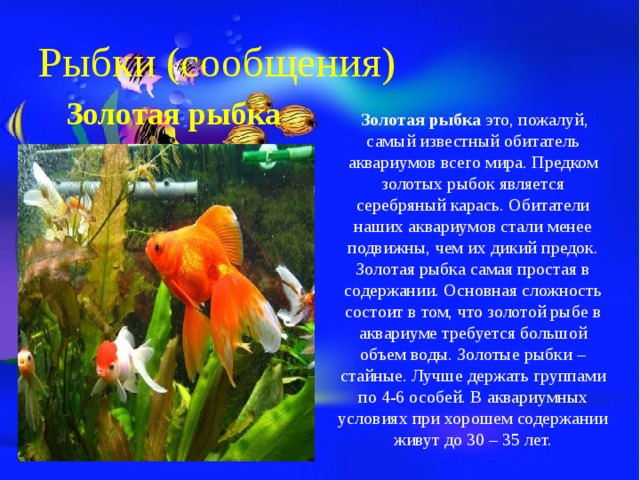 Рыбки (сообщения)

Золотая рыбка

Золотая рыбка это, пожалуй, самый известный обитатель аквариумов всего мира. Предком золотых рыбок является серебряный карась. Обитатели наших аквариумов стали менее подвижны, чем их дикий предок. Золотая рыбка самая простая в содержании. Основная сложность состоит в том, что золотой рыбе в аквариуме требуется большой объем воды. Золотые рыбки – стайные. Лучше держать группами по 4-6 особей. В аквариумных условиях при хорошем содержании живут до 30 – 35 лет.